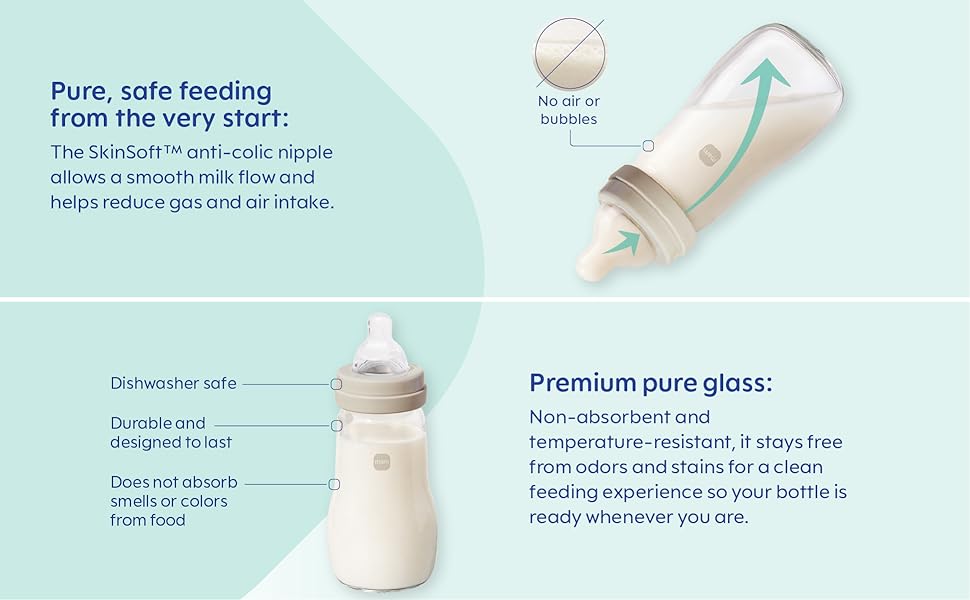 Pure, safe feeding from the very start:

The SkinSoft™ anti-colic nipple allows a smooth milk flow and helps reduce gas and air intake.

No air or bubbles

Dishwasher safe

Durable and designed to last

Does not absorb smells or colors from food

Premium pure glass:

Non-absorbent and temperature-resistant, it stays free from odors and stains for a clean feeding experience so your bottle is ready whenever you are.